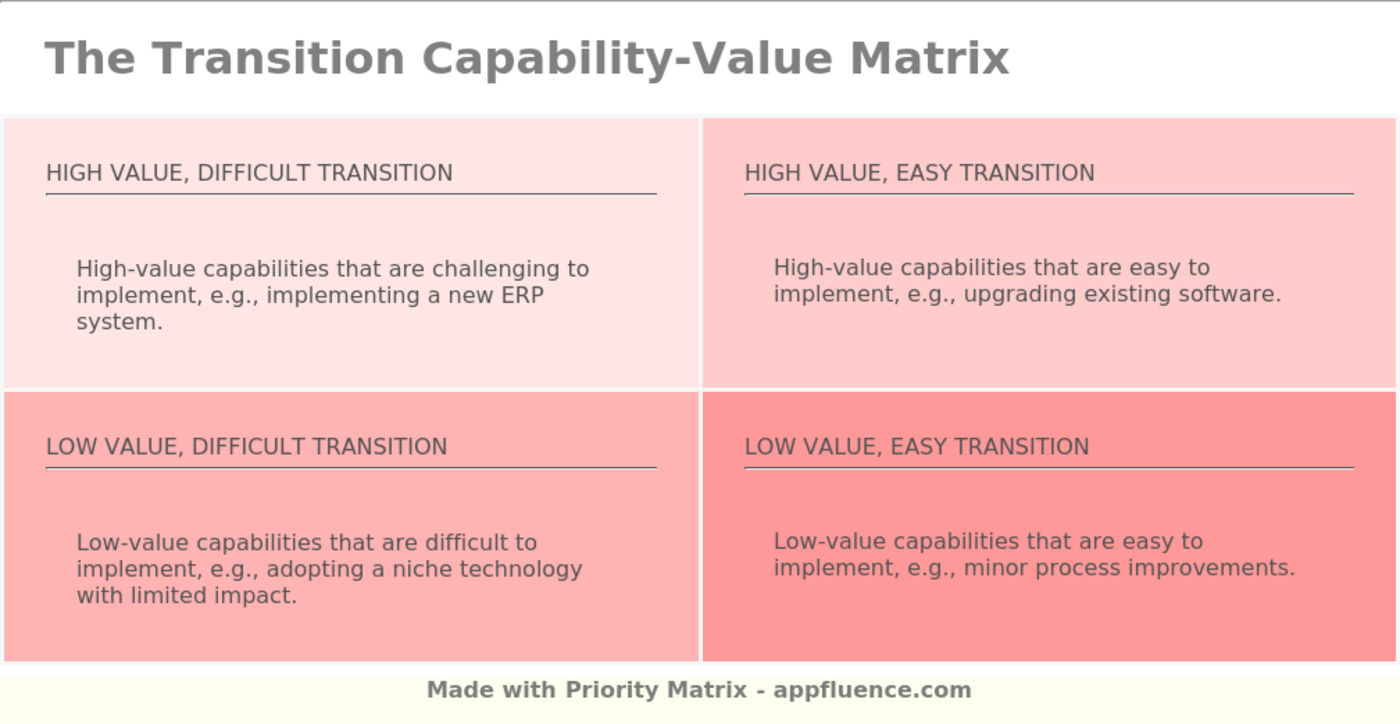 The Transition Capability-Value Matrix

HIGH VALUE, DIFFICULT TRANSITION

High-value capabilities that are challenging to implement, e.g., implementing a new ERP system.

HIGH VALUE, EASY TRANSITION

High-value capabilities that are easy to implement, e.g., upgrading existing software.

LOW VALUE, DIFFICULT TRANSITION

Low-value capabilities that are difficult to implement, e.g., adopting a niche technology with limited impact.

LOW VALUE, EASY TRANSITION

Low-value capabilities that are easy to implement, e.g., minor process improvements.

Made with Priority Matrix - appfluence.com